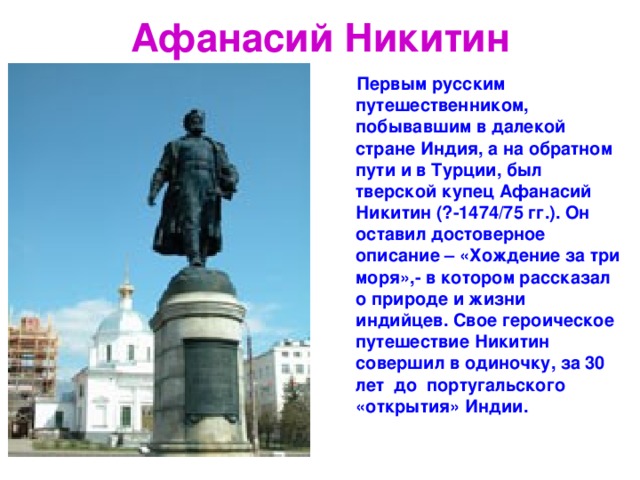 Афанасий Никитин

Первым русским путешественником, побывавшим в далекой стране Индия, а на обратном пути и в Турции, был тверской купец Афанасий Никитин (?-1474/75 гг.). Он оставил достоверное описание – «Хождение за три моря»,- в котором рассказал о природе и жизни индийцев. Свое героическое путешествие Никитин совершил в одиночку, за 30 лет до португальского «открытия» Индии.